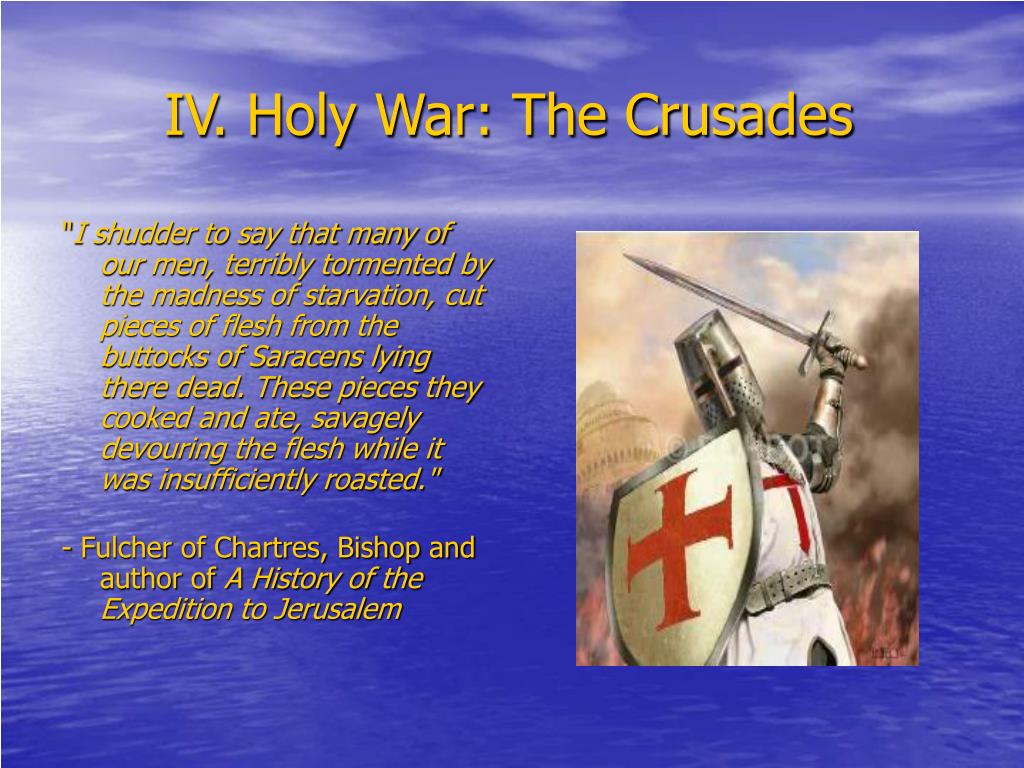 IV. Holy War: The Crusades

"I shudder to say that many of our men, terribly tormented by the madness of starvation, cut pieces of flesh from the buttocks of Saracens lying there dead. These pieces they cooked and ate, savagely devouring the flesh while it was insufficiently roasted."

- Fulcher of Chartres, Bishop and author of A History of the Expedition to Jerusalem